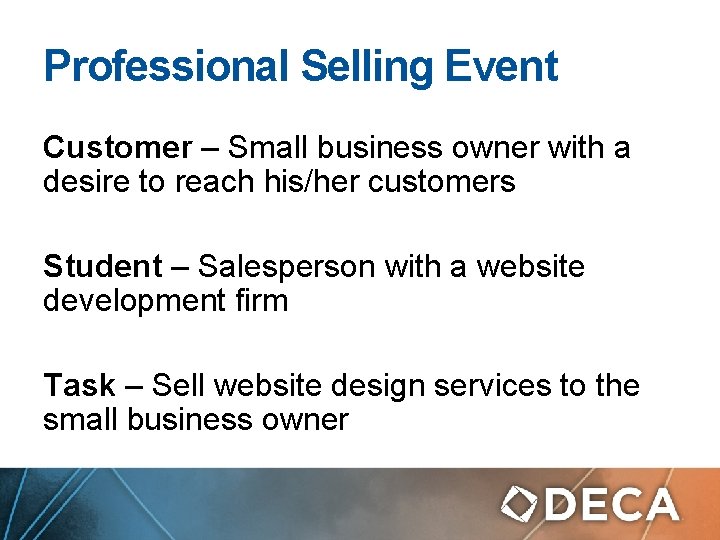 Professional Selling Event

Customer – Small business owner with a desire to reach his/her customers

Student – Salesperson with a website development firm

Task – Sell website design services to the small business owner

DECA